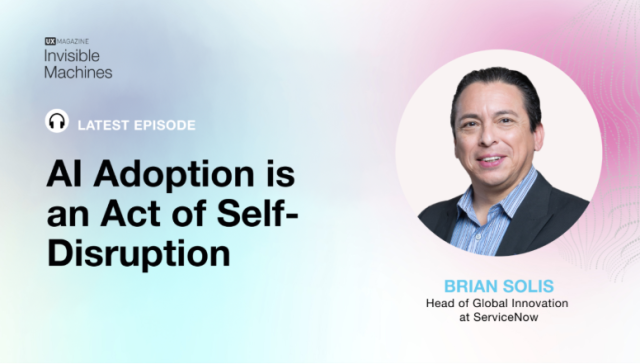 UX MAGAZINE
Invisible Machines

LATEST EPISODE

AI Adoption is an Act of Self-Disruption

BRIAN SOLIS
Head of Global Innovation at ServiceNow